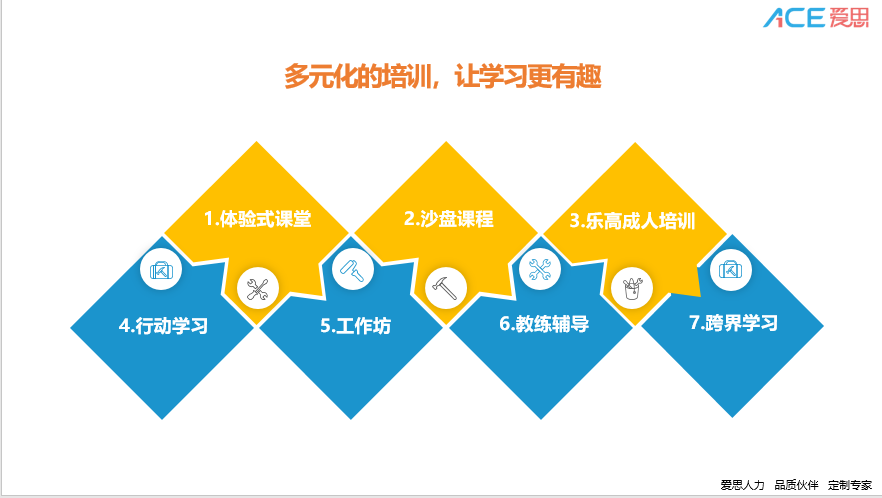 ACE 爱思

多元化的培训，让学习更有趣

1.体验式课堂

2.沙盘课程

3.乐高成人培训

4.行动学习

5.工作坊

6.教练辅导

7.跨界学习

爱思人力 品质伙伴 定制专家